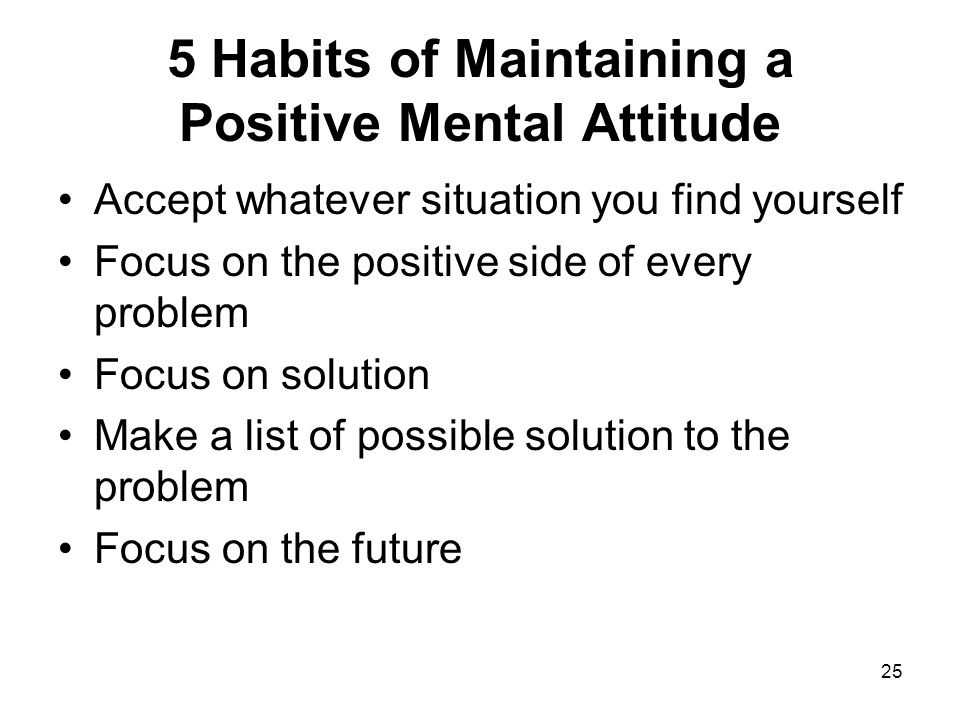 5 Habits of Maintaining a Positive Mental Attitude

• Accept whatever situation you find yourself
• Focus on the positive side of every problem
• Focus on solution
• Make a list of possible solution to the problem
• Focus on the future

25